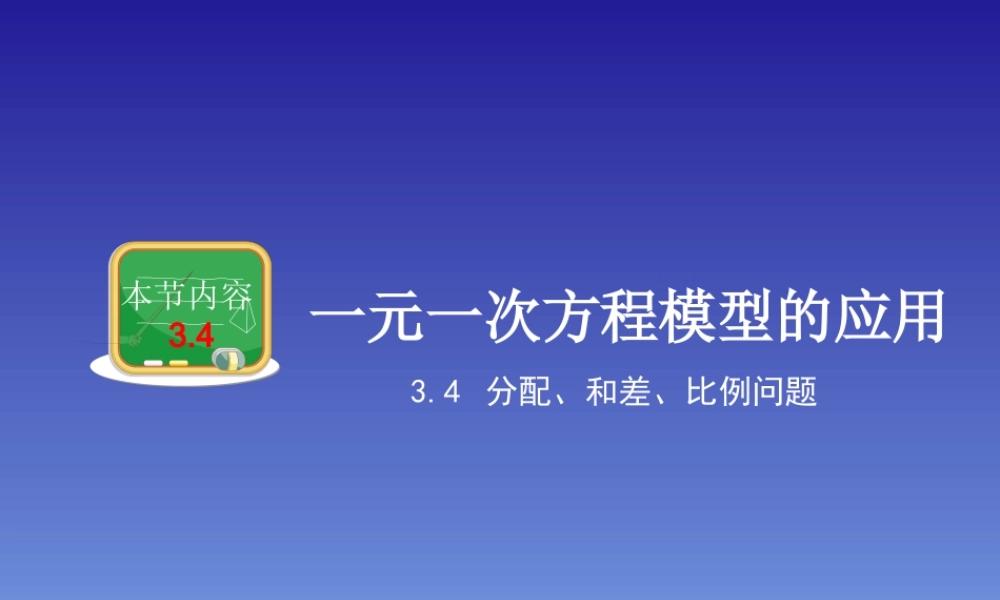 本节内容
3.4

一元一次方程模型的应用

3.4 分配、和差、比例问题